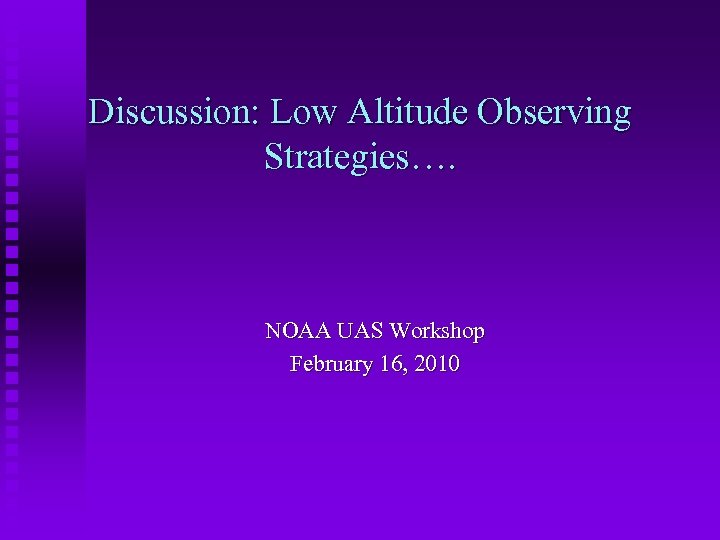 Discussion: Low Altitude Observing Strategies….

NOAA UAS Workshop
February 16, 2010